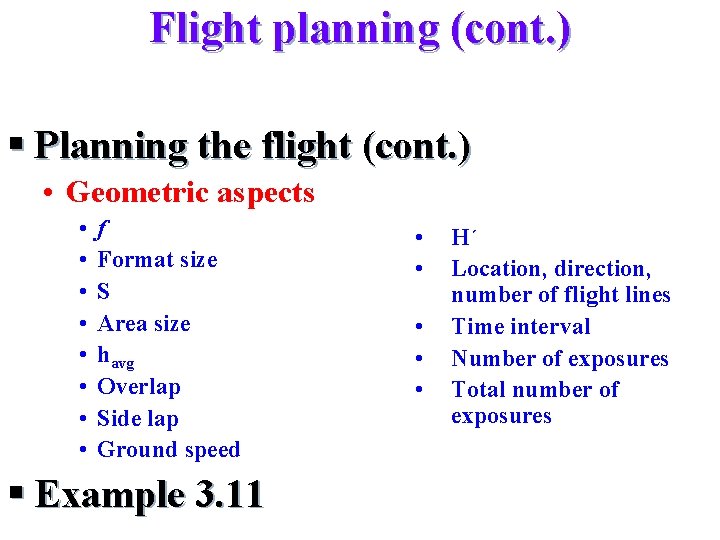 Flight planning (cont.)

▪ Planning the flight (cont.)

• Geometric aspects

• $f$
• Format size
• S
• Area size
• $h_{avg}$
• Overlap
• Side lap
• Ground speed

• H´
• Location, direction, number of flight lines
• Time interval
• Number of exposures
• Total number of exposures

▪ Example 3.11